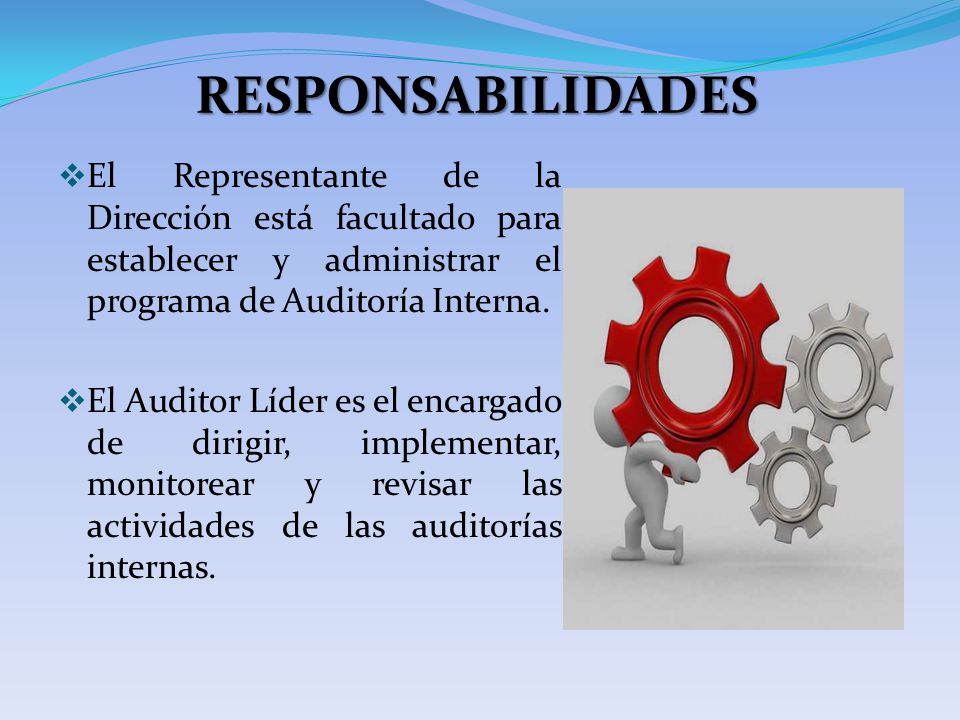 RESPONSABILIDADES

❖El Representante de la Dirección está facultado para establecer y administrar el programa de Auditoría Interna.

❖El Auditor Líder es el encargado de dirigir, implementar, monitorear y revisar las actividades de las auditorías internas.